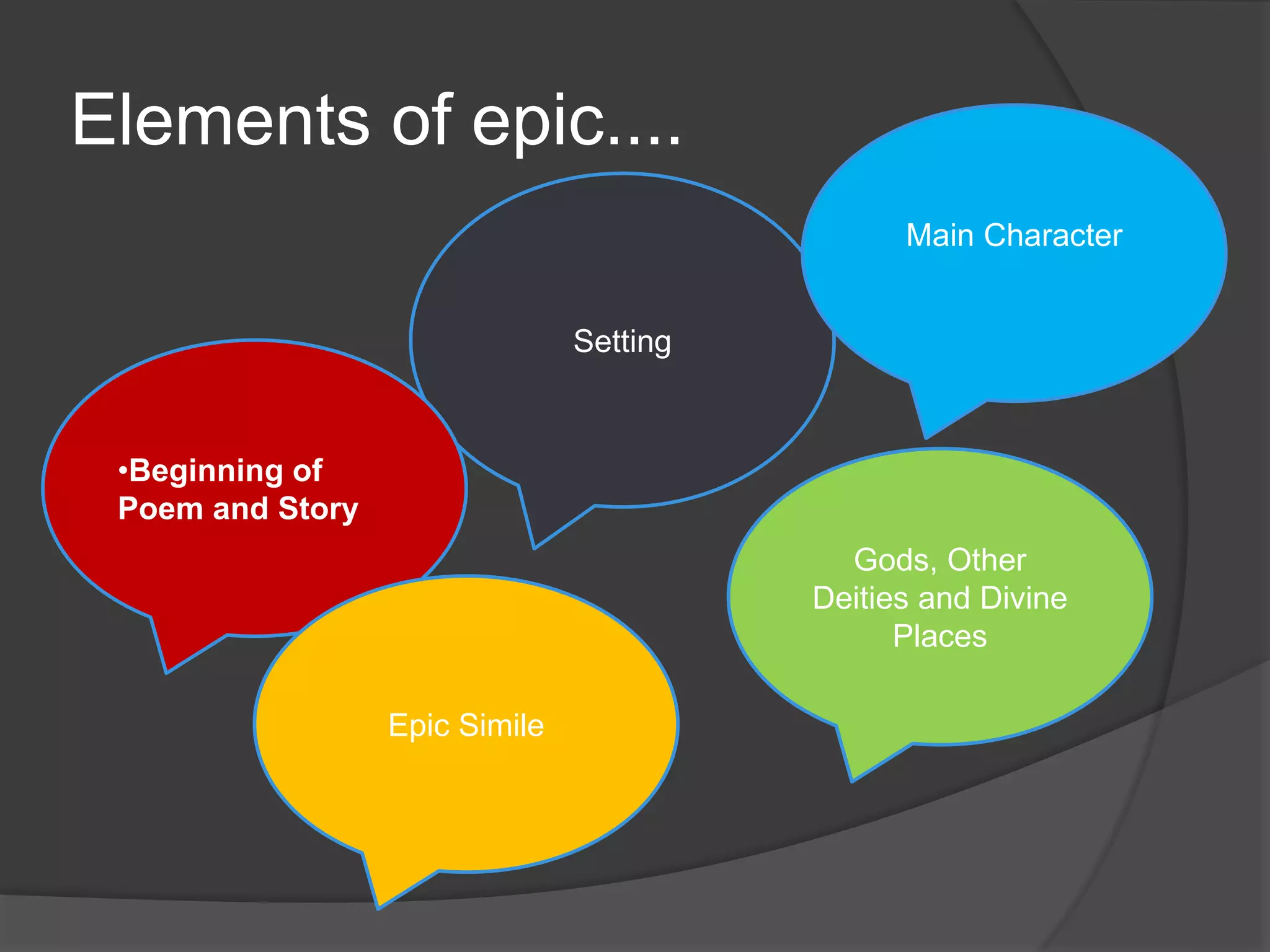 Elements of epic....

Main Character

Setting

•Beginning of Poem and Story

Gods, Other Deities and Divine Places

Epic Simile